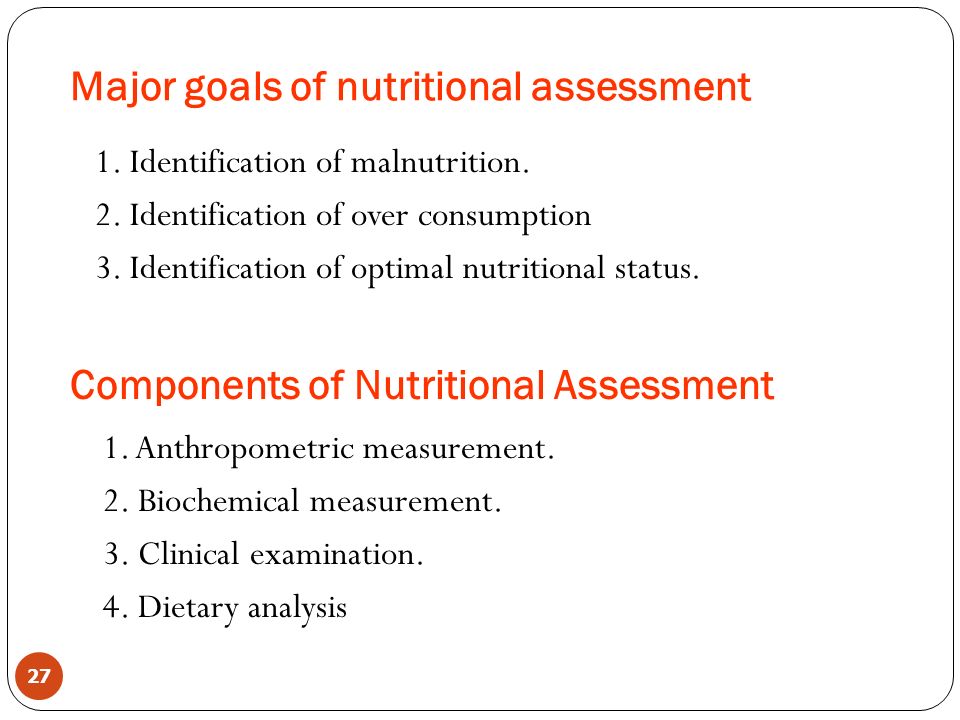 Major goals of nutritional assessment

1. Identification of malnutrition.
2. Identification of over consumption
3. Identification of optimal nutritional status.

Components of Nutritional Assessment

1. Anthropometric measurement.
2. Biochemical measurement.
3. Clinical examination.
4. Dietary analysis

27